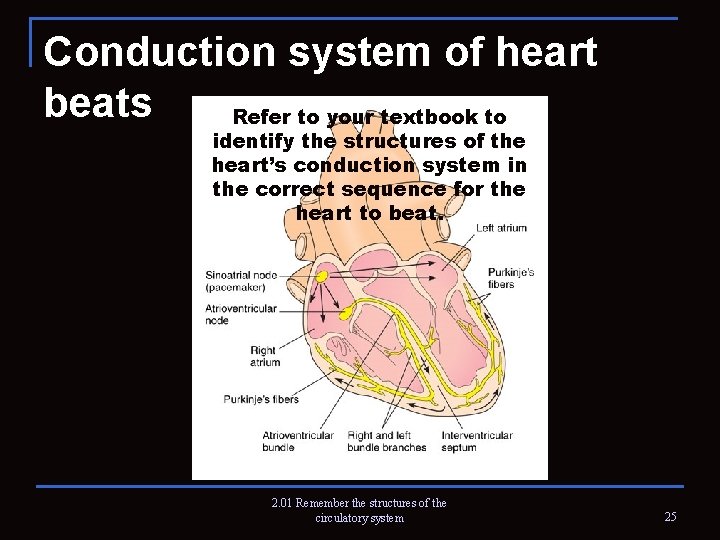 Conduction system of heart beats

Refer to your textbook to identify the structures of the heart's conduction system in the correct sequence for the heart to beat.

Left atrium

Sinoatrial node (pacemaker)

Purkinje's fibers

Atrioventricular node

Right atrium

Purkinje's fibers

Atrioventricular bundle

Right and left bundle branches

Interventricular septum

2.01 Remember the structures of the circulatory system

25